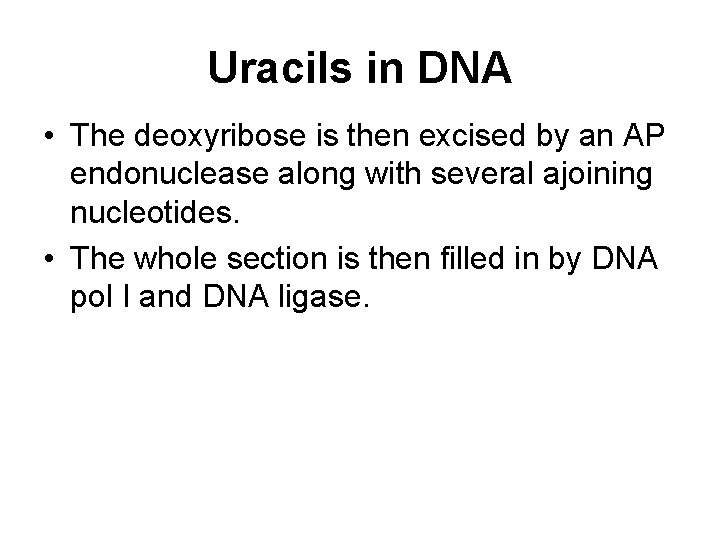 Uracils in DNA

• The deoxyribose is then excised by an AP endonuclease along with several ajoining nucleotides.

• The whole section is then filled in by DNA pol I and DNA ligase.